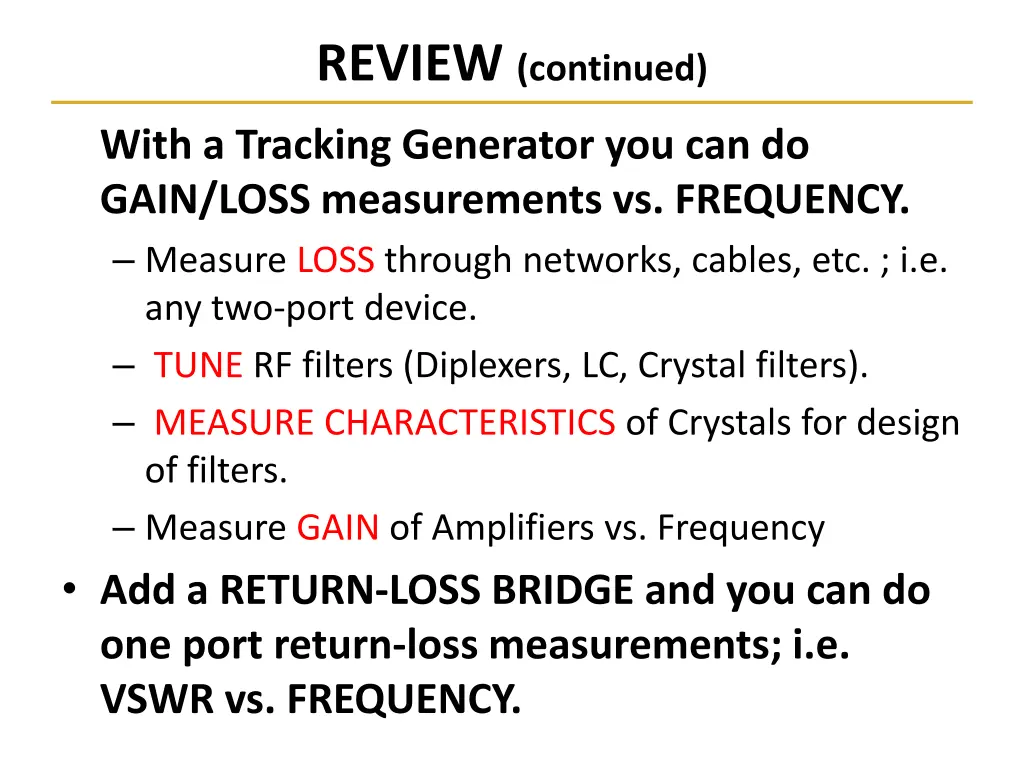 REVIEW (continued)

With a Tracking Generator you can do GAIN/LOSS measurements vs. FREQUENCY.

– Measure LOSS through networks, cables, etc. ; i.e. any two-port device.
– TUNE RF filters (Diplexers, LC, Crystal filters).
– MEASURE CHARACTERISTICS of Crystals for design of filters.
– Measure GAIN of Amplifiers vs. Frequency

• Add a RETURN-LOSS BRIDGE and you can do one port return-loss measurements; i.e. VSWR vs. FREQUENCY.